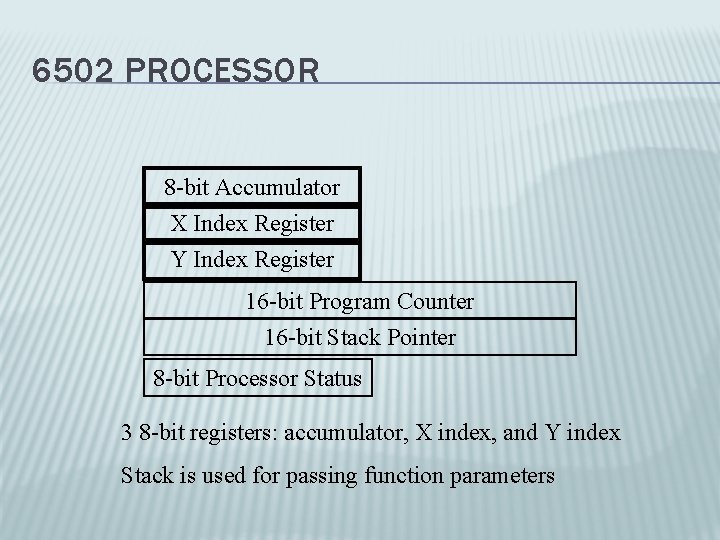 6502 PROCESSOR

8-bit Accumulator

X Index Register

Y Index Register

16-bit Program Counter

16-bit Stack Pointer

8-bit Processor Status

3 8-bit registers: accumulator, X index, and Y index

Stack is used for passing function parameters